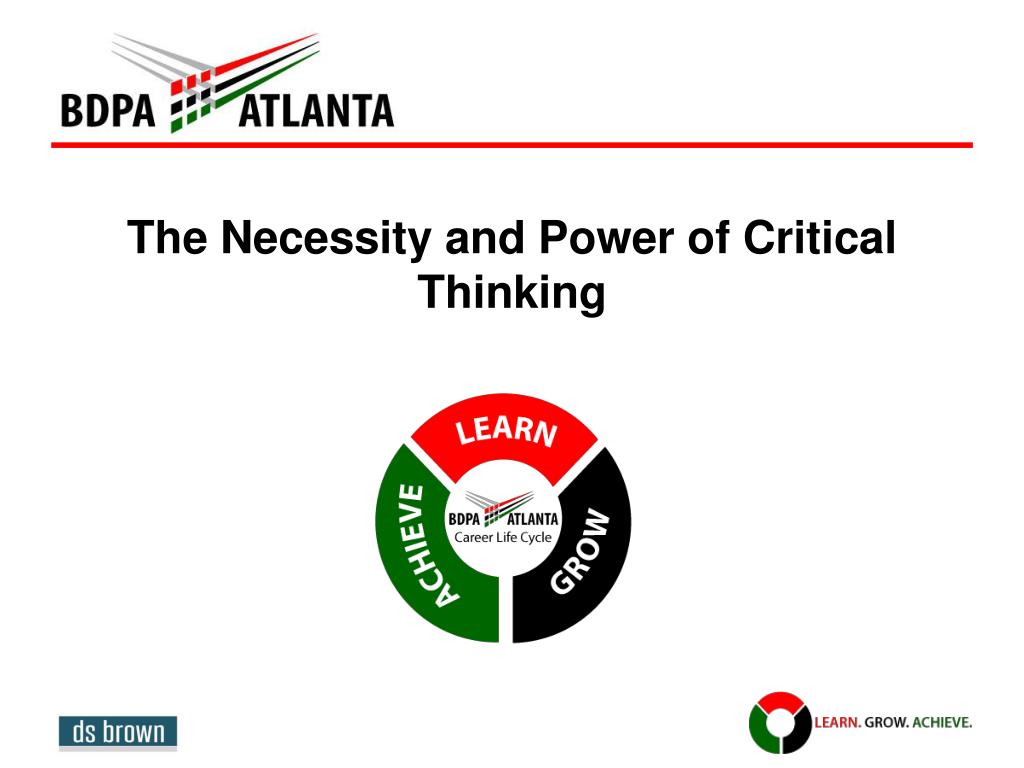 BDPA ATLANTA

The Necessity and Power of Critical Thinking

LEARN
GROW
ACHIEVE
BDPA ATLANTA
Career Life Cycle

ds brown

LEARN. GROW. ACHIEVE.